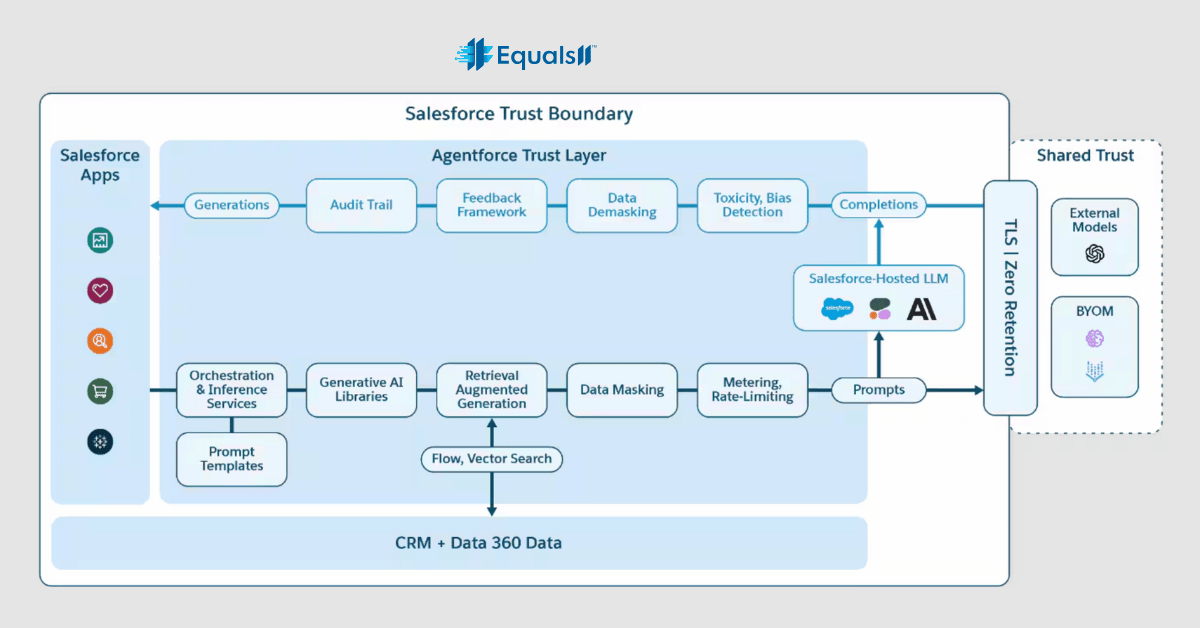 Equals11

Salesforce Trust Boundary

Salesforce Apps

Agentforce Trust Layer

Generations

Audit Trail

Feedback Framework

Data Demasking

Toxicity, Bias Detection

Completions

Salesforce-Hosted LLM

salesforce

Orchestration & Inference Services

Generative AI Libraries

Retrieval Augmented Generation

Data Masking

Metering, Rate-Limiting

Prompts

Prompt Templates

Flow, Vector Search

CRM + Data 360 Data

TLS | Zero Retention

Shared Trust

External Models

BYOM